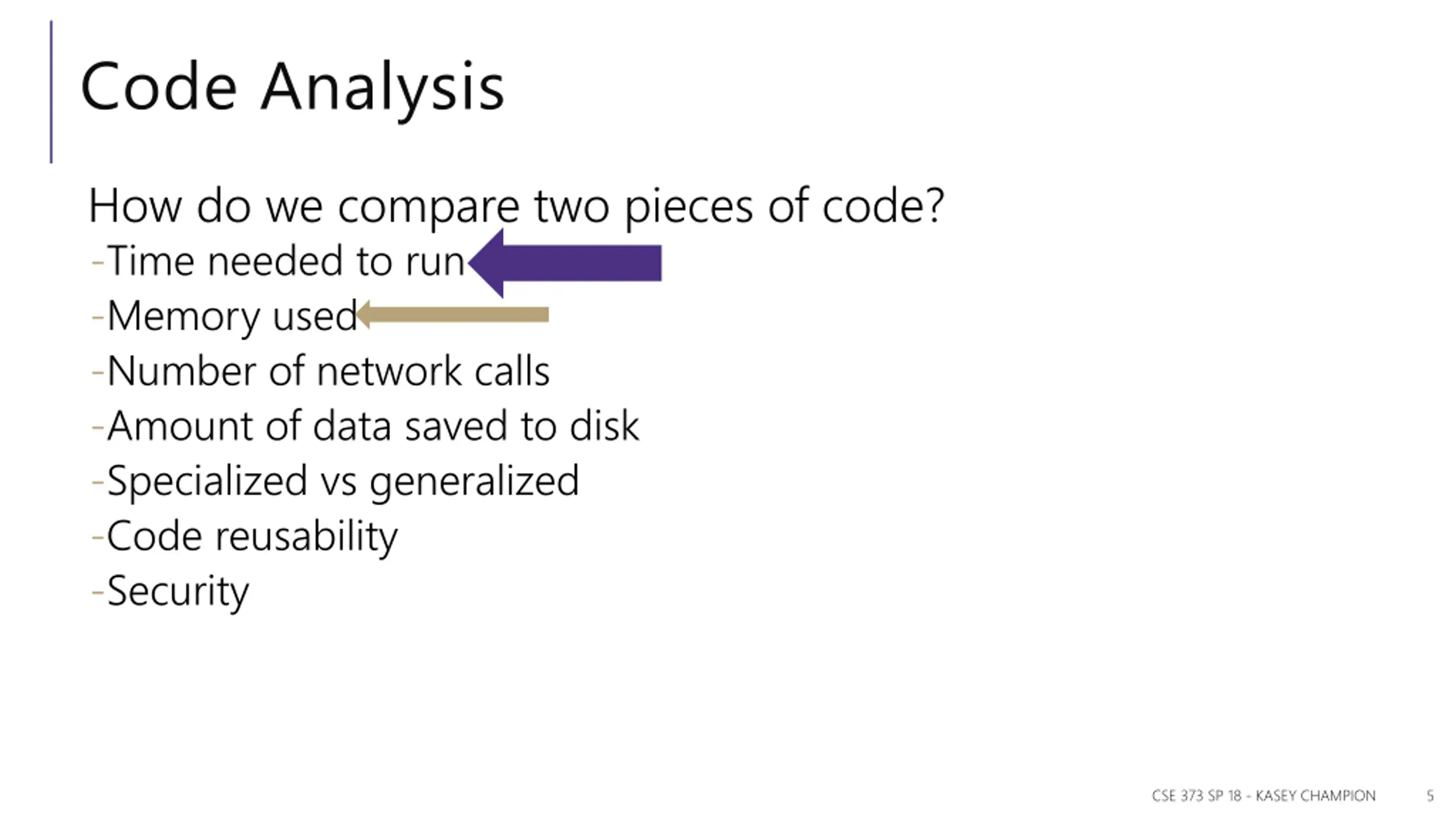 Code Analysis

How do we compare two pieces of code?
-Time needed to run
-Memory used
-Number of network calls
-Amount of data saved to disk
-Specialized vs generalized
-Code reusability
-Security

CSE 373 SP 18 - KASEY CHAMPION 5